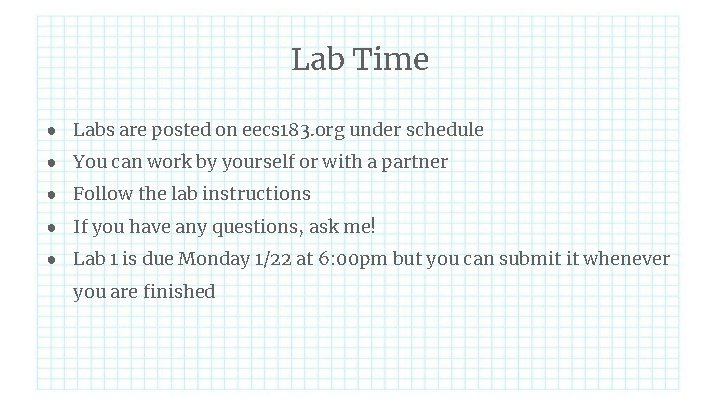 Lab Time

- Labs are posted on eecs183.org under schedule
- You can work by yourself or with a partner
- Follow the lab instructions
- If you have any questions, ask me!
- Lab 1 is due Monday 1/22 at 6:00pm but you can submit it whenever you are finished